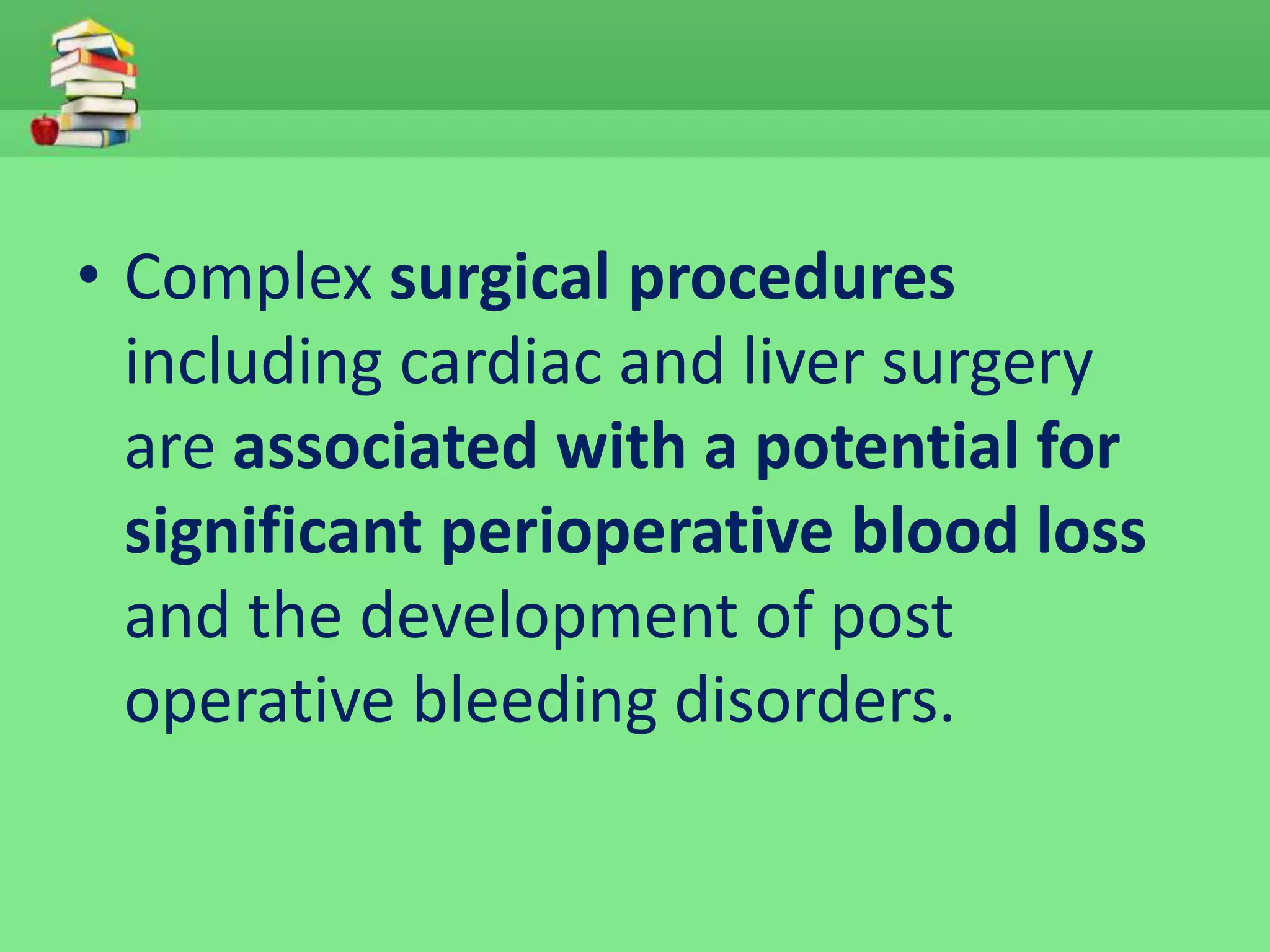 • Complex surgical procedures including cardiac and liver surgery are associated with a potential for significant perioperative blood loss and the development of post operative bleeding disorders.